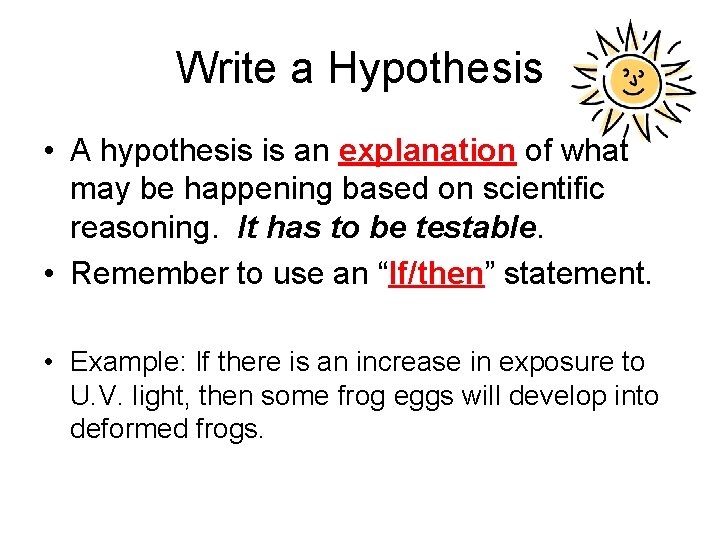 Write a Hypothesis

• A hypothesis is an explanation of what may be happening based on scientific reasoning. It has to be testable.

• Remember to use an “If/then” statement.

• Example: If there is an increase in exposure to U.V. light, then some frog eggs will develop into deformed frogs.